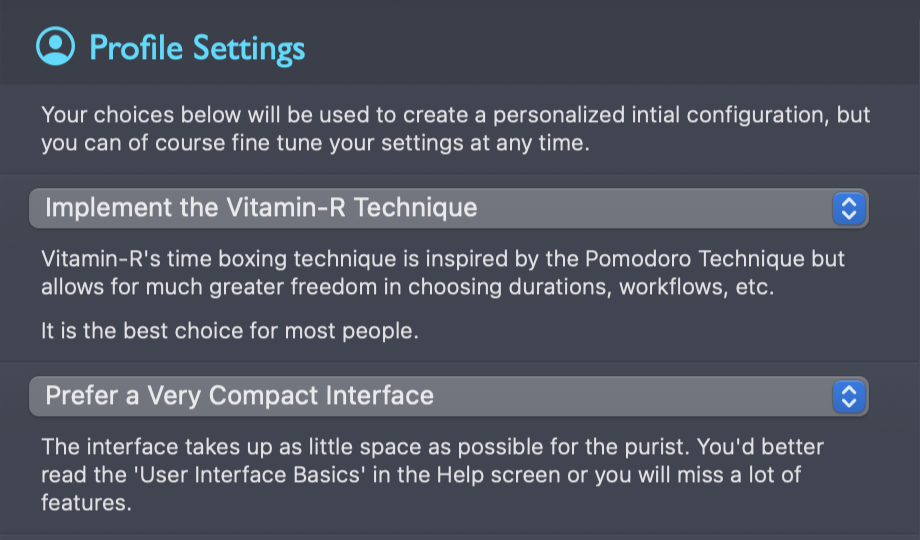 Profile Settings

Your choices below will be used to create a personalized intial configuration, but you can of course fine tune your settings at any time.

Implement the Vitamin-R Technique

Vitamin-R's time boxing technique is inspired by the Pomodoro Technique but allows for much greater freedom in choosing durations, workflows, etc.

It is the best choice for most people.

Prefer a Very Compact Interface

The interface takes up as little space as possible for the purist. You'd better read the 'User Interface Basics' in the Help screen or you will miss a lot of features.